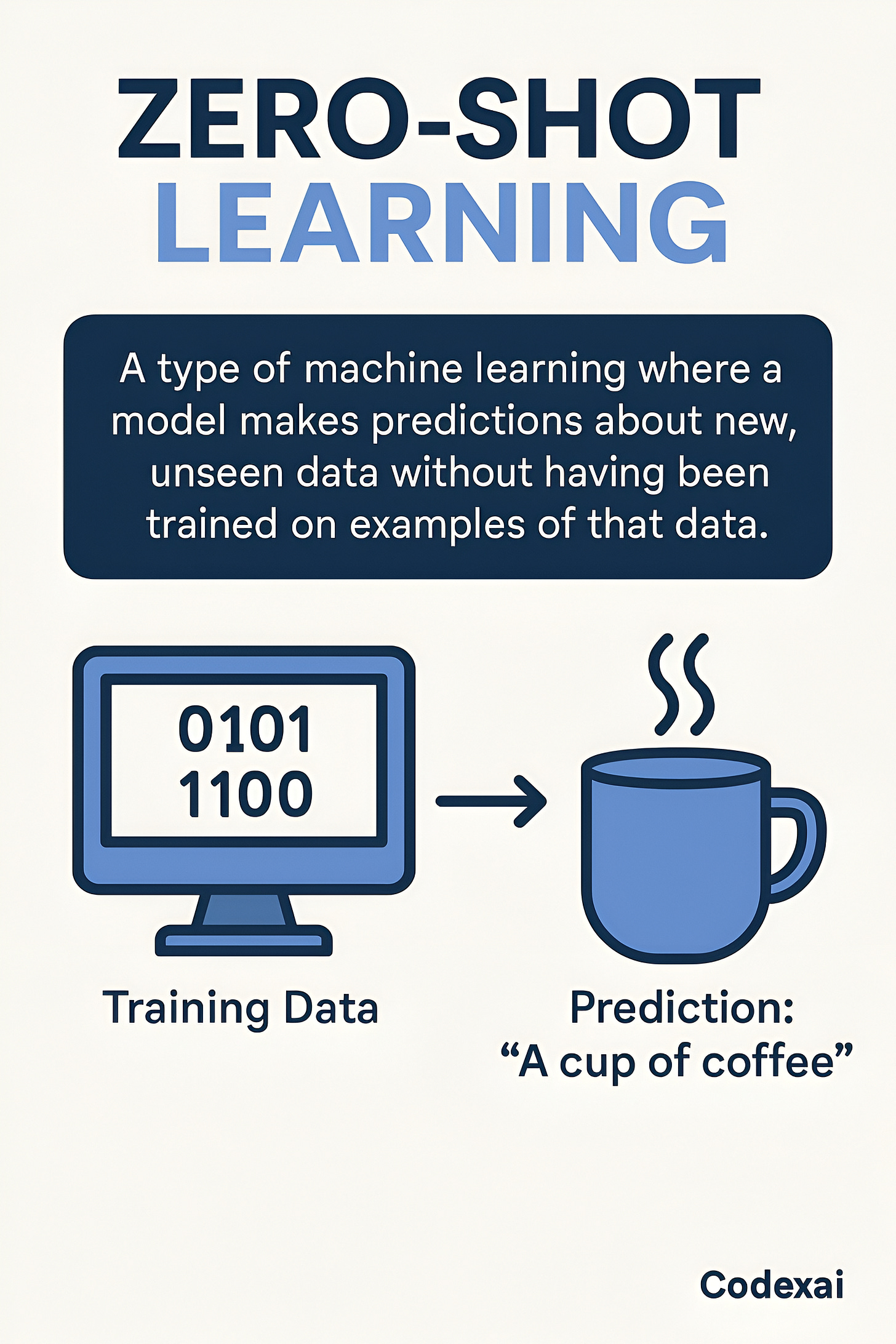 ZERO-SHOT
LEARNING

A type of machine learning where a model makes predictions about new, unseen data without having been trained on examples of that data.

0101
1100

Training Data

Prediction:
“A cup of coffee”

Codexai